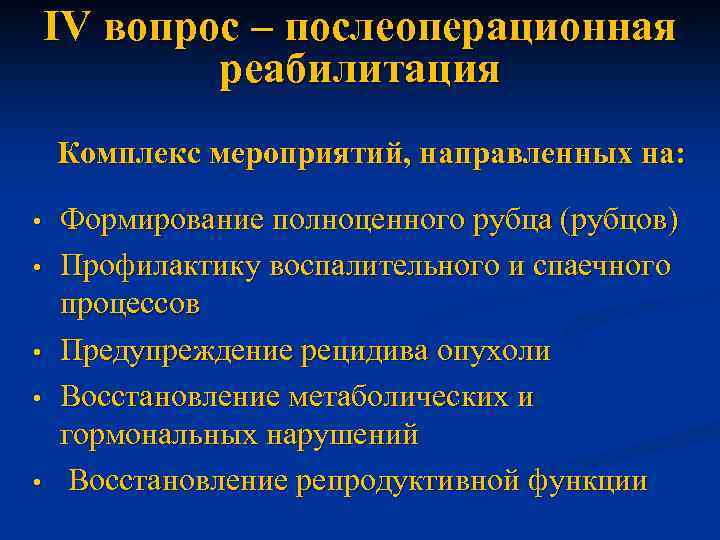 IV вопрос – послеоперационная реабилитация

Комплекс мероприятий, направленных на:

• Формирование полноценного рубца (рубцов)
• Профилактику воспалительного и спаечного процессов
• Предупреждение рецидива опухоли
• Восстановление метаболических и гормональных нарушений
• Восстановление репродуктивной функции